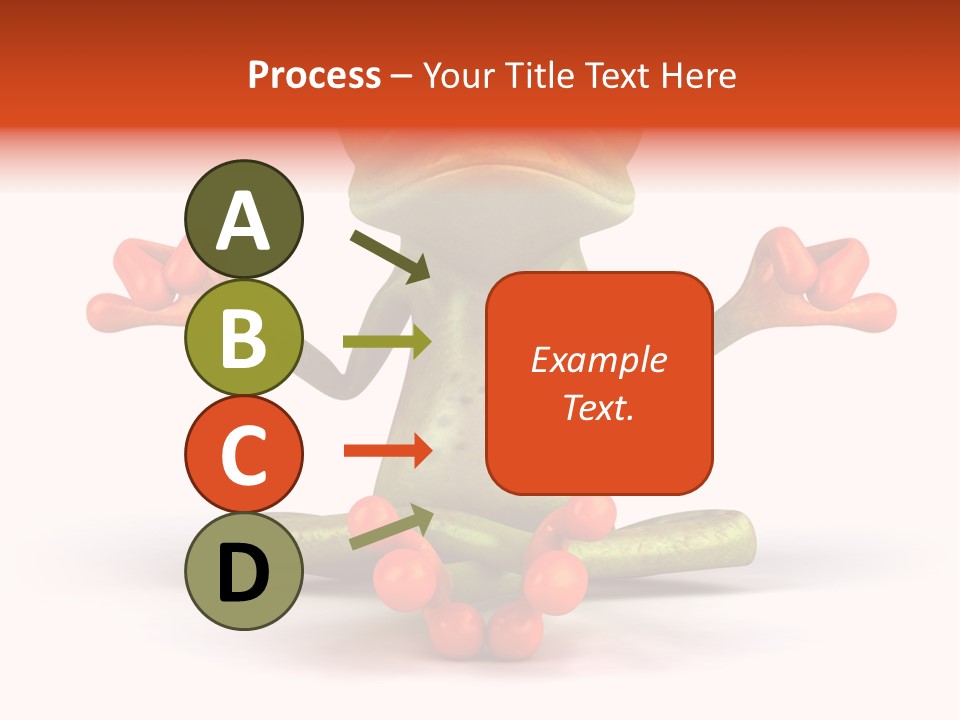 Process – Your Title Text Here

A

B

C

D

Example Text.